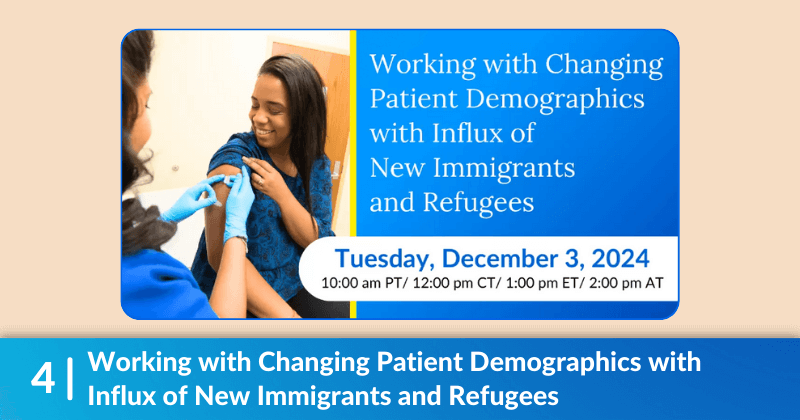 Working with Changing Patient Demographics with Influx of New Immigrants and Refugees

Tuesday, December 3, 2024
10:00 am PT/ 12:00 pm CT/ 1:00 pm ET/ 2:00 pm AT

4 | Working with Changing Patient Demographics with Influx of New Immigrants and Refugees